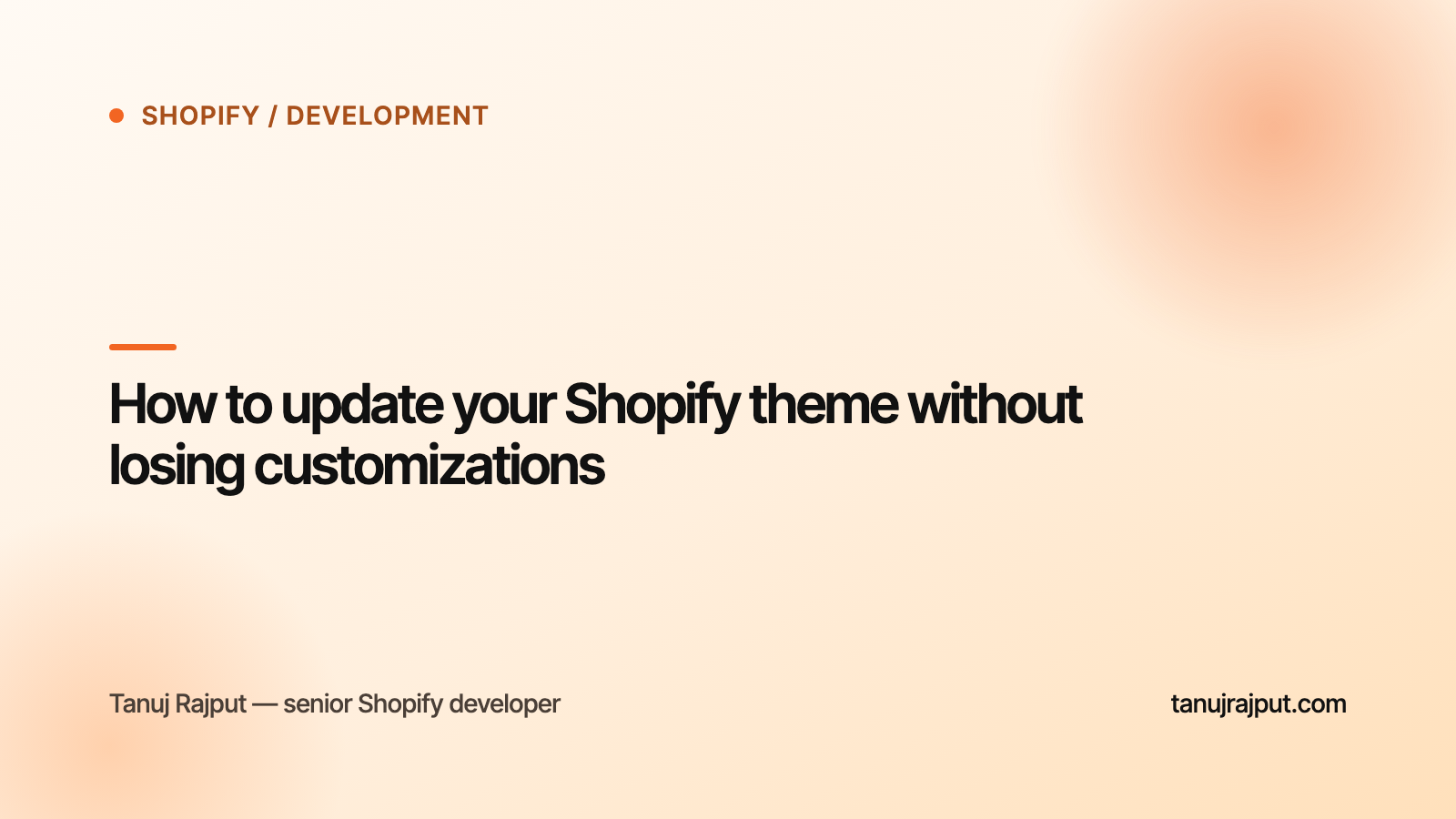 • SHOPIFY / DEVELOPMENT

How to update your Shopify theme without losing customizations

Tanuj Rajput — senior Shopify developer

tanujrajput.com